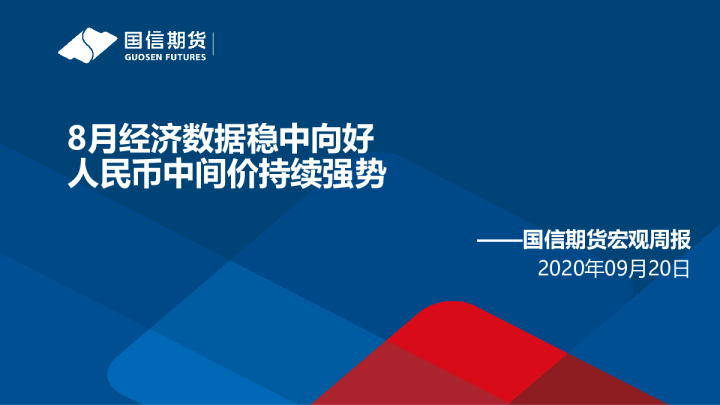 国信期货
GUOSEN FUTURES

8月经济数据稳中向好
人民币中间价持续强势

——国信期货宏观周报
2020年09月20日